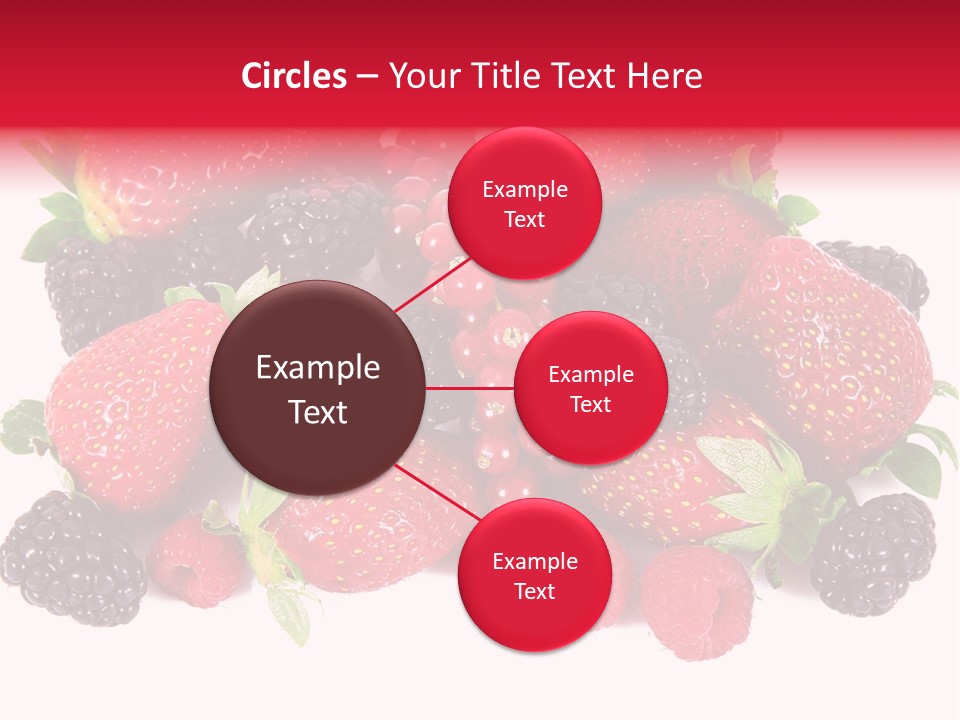 Circles – Your Title Text Here

Example Text

Example Text

Example Text

Example Text